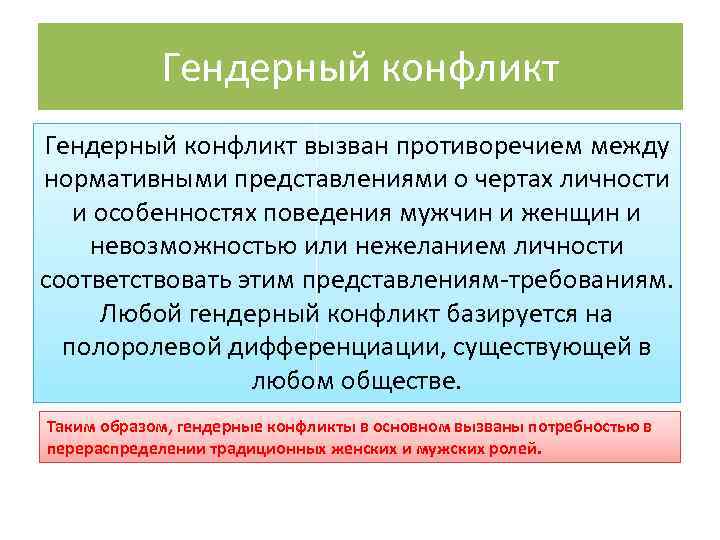 Гендерный конфликт

Гендерный конфликт вызван противоречием между нормативными представлениями о чертах личности и особенностях поведения мужчин и женщин и невозможностью или нежеланием личности соответствовать этим представлениям-требованиям. Любой гендерный конфликт базируется на полоролевой дифференциации, существующей в любом обществе.

Таким образом, гендерные конфликты в основном вызваны потребностью в перераспределении традиционных женских и мужских ролей.